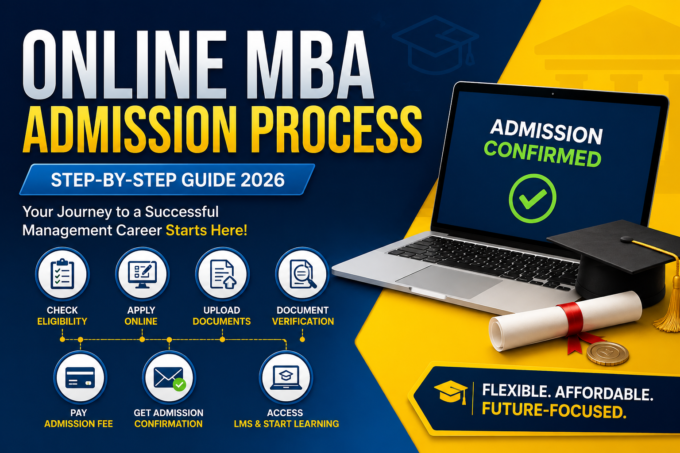 ONLINE MBA
ADMISSION PROCESS

STEP-BY-STEP GUIDE 2026

Your Journey to a Successful Management Career Starts Here!

CHECK ELIGIBILITY

APPLY ONLINE

UPLOAD DOCUMENTS

DOCUMENT VERIFICATION

PAY ADMISSION FEE

GET ADMISSION CONFIRMATION

ACCESS LMS & START LEARNING

ADMISSION CONFIRMED

FLEXIBLE. AFFORDABLE.
FUTURE-FOCUSED.